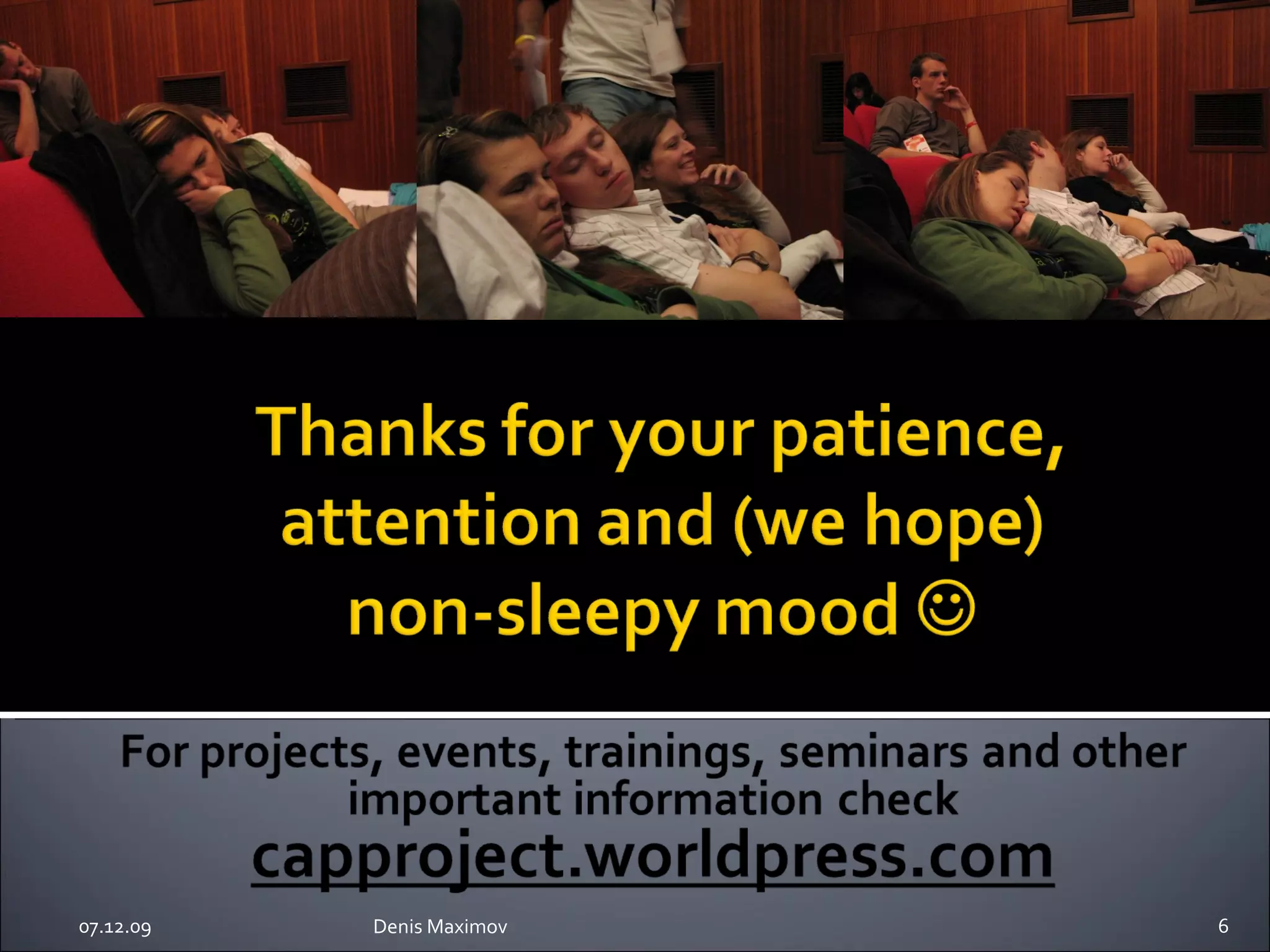 Thanks for your patience, attention and (we hope) non-sleepy mood ☺

For projects, events, trainings, seminars and other important information check
capproject.worldpress.com

07.12.09
Denis Maximov
6